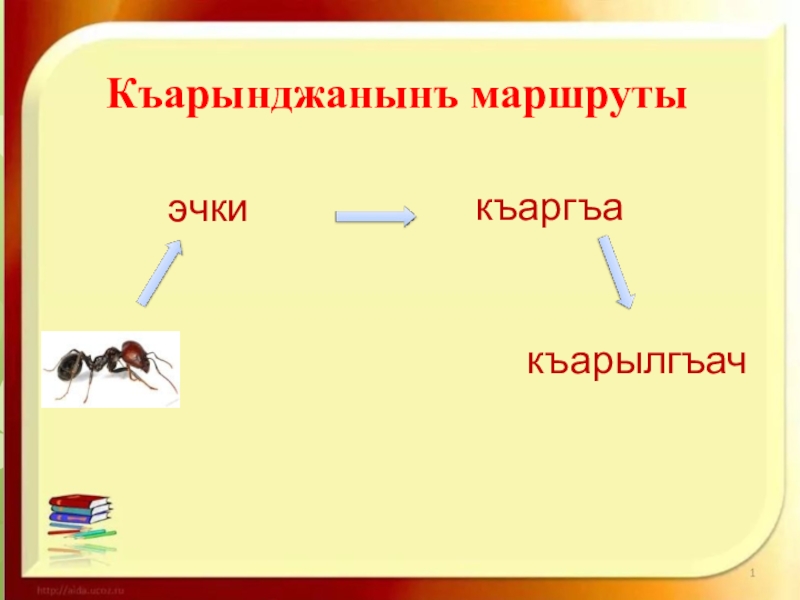 Къарынджанынъ маршруты

эчки

къаргъа

къарылгъач

http://aida.ucoz.ru

1